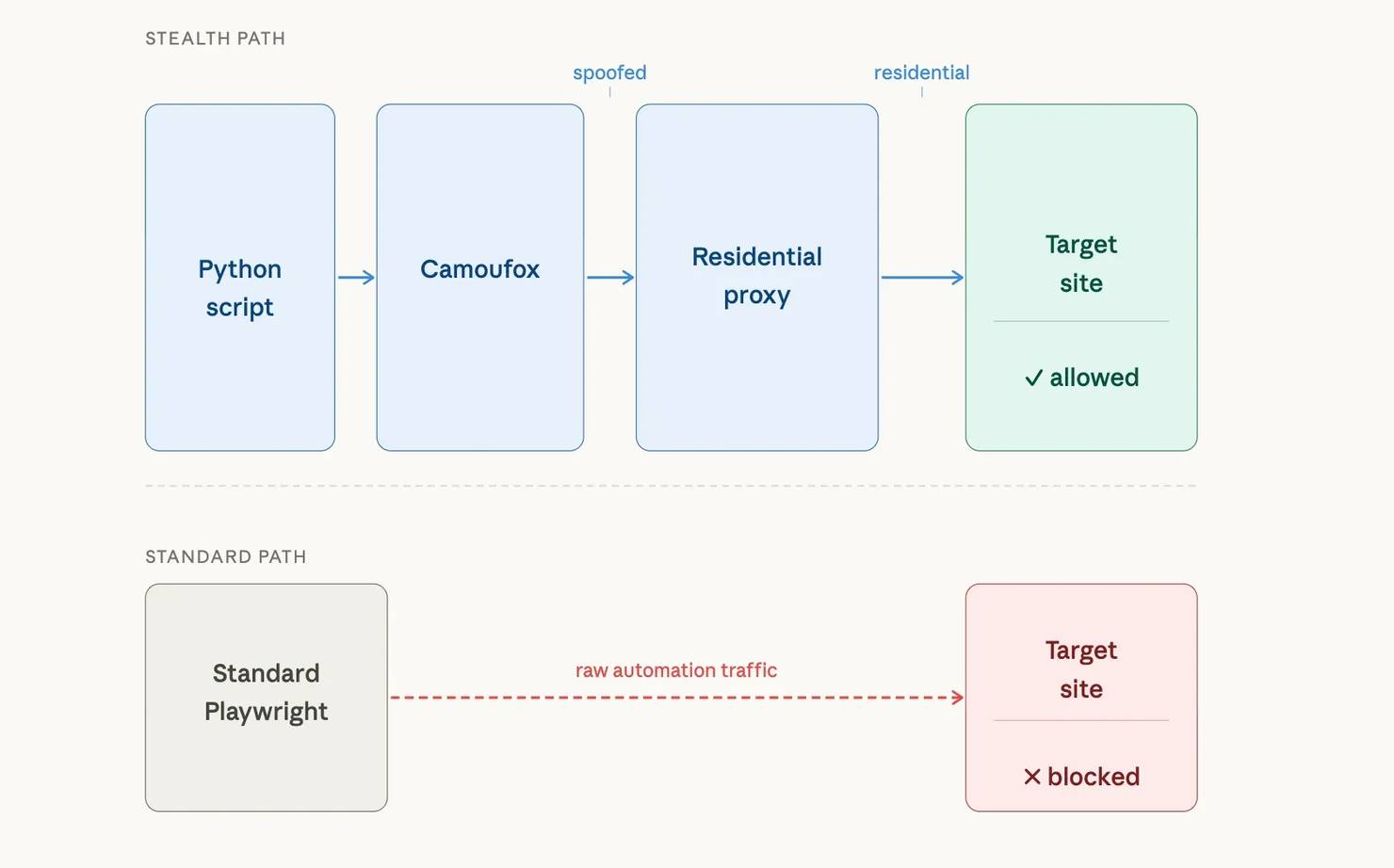 STEALTH PATH

spoofed

residential

Python script

Camoufox

Residential proxy

Target site

✓ allowed

STANDARD PATH

Standard Playwright

raw automation traffic

Target site

✕ blocked